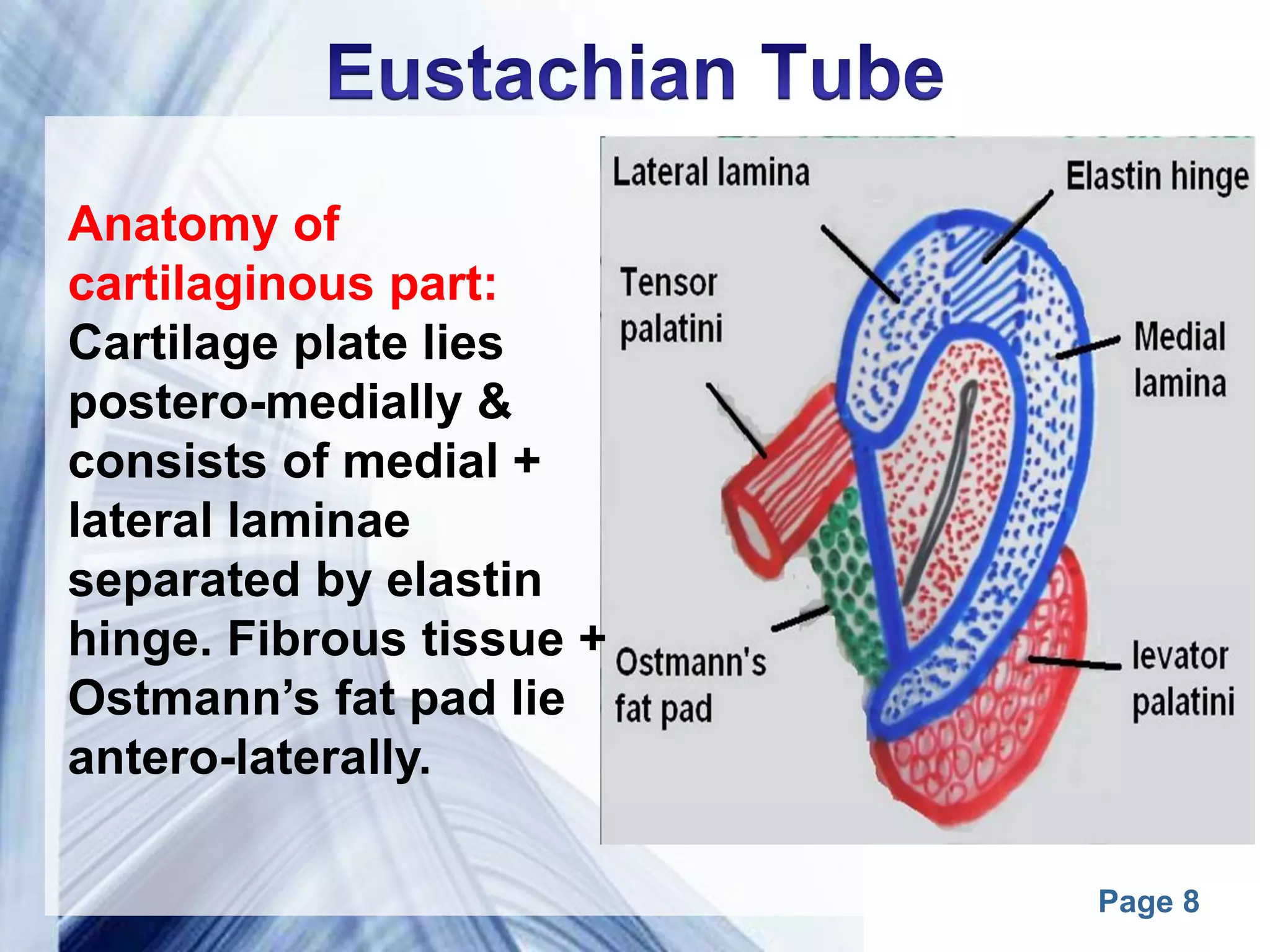 Eustachian Tube

Anatomy of cartilaginous part: Cartilage plate lies postero-medially & consists of medial + lateral laminae separated by elastin hinge. Fibrous tissue + Ostmann's fat pad lie antero-laterally.

Lateral lamina

Elastin hinge

Tensor palatini

Medial lamina

Ostmann's fat pad

levator palatini

Page 8